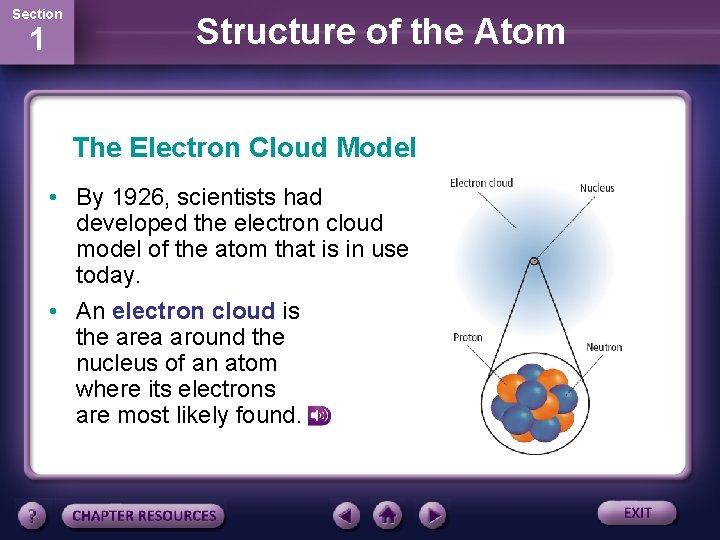 Section
1

Structure of the Atom

The Electron Cloud Model

• By 1926, scientists had developed the electron cloud model of the atom that is in use today.

• An electron cloud is the area around the nucleus of an atom where its electrons are most likely found.

Electron cloud
Nucleus
Proton
Neutron

?
CHAPTER RESOURCES
EXIT